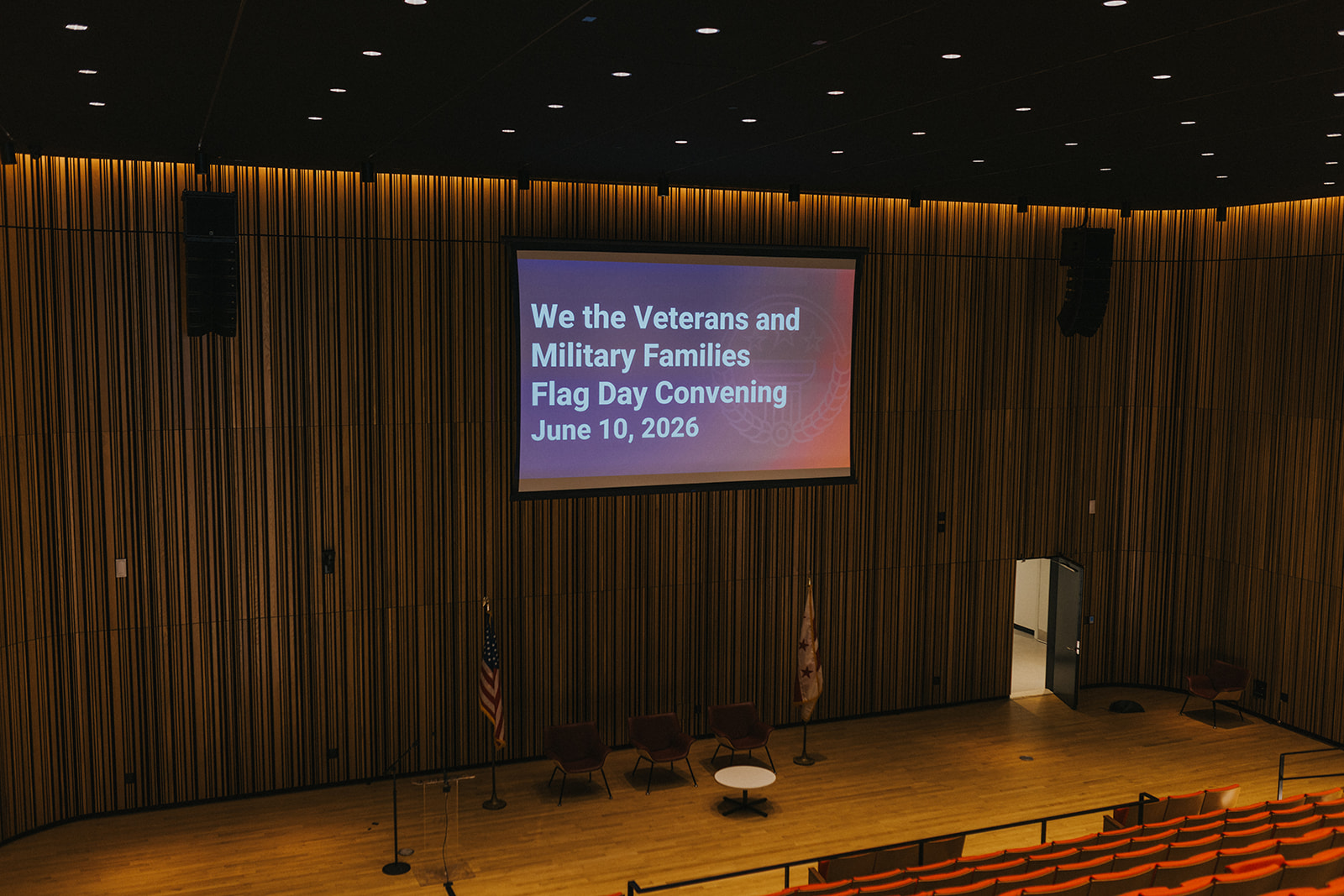 We the Veterans and Military Families Flag Day Convening June 10, 2026